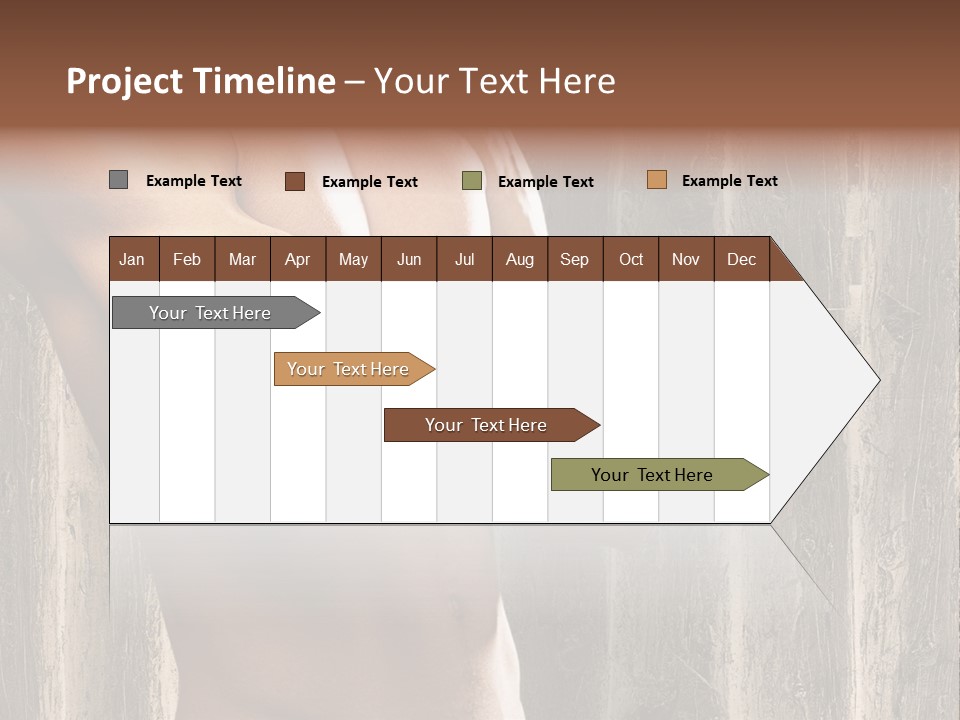 Project Timeline – Your Text Here

Example Text
Example Text
Example Text
Example Text

| Jan | Feb | Mar | Apr | May | Jun | Jul | Aug | Sep | Oct | Nov | Dec |
|---|---|---|---|---|---|---|---|---|---|---|---|

Your Text Here
Your Text Here
Your Text Here
Your Text Here